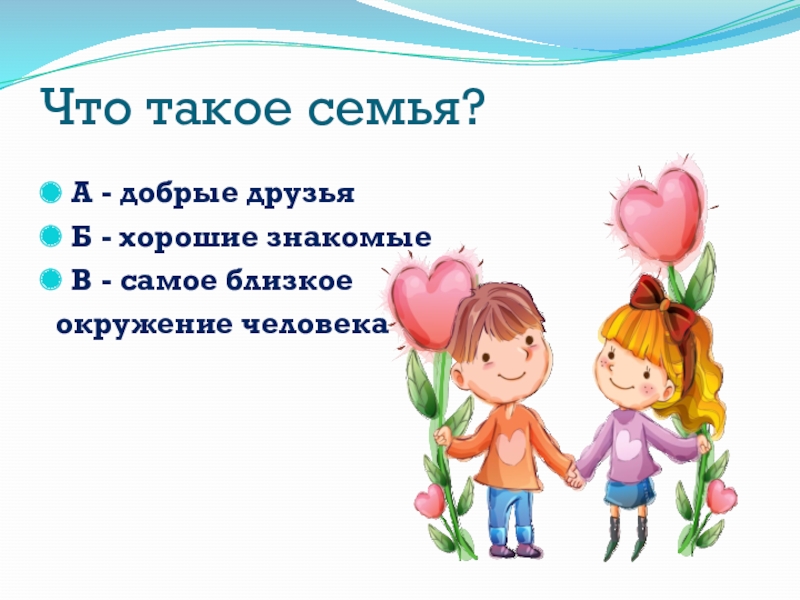 Что такое семья?

А - добрые друзья

Б - хорошие знакомые

В - самое близкое окружение человека